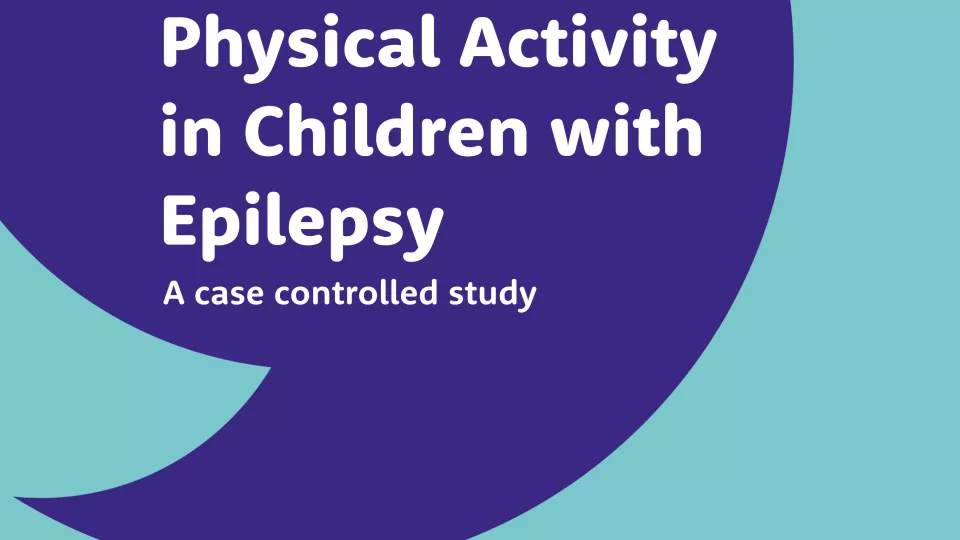 Physical Activity in Children with Epilepsy

A case controlled study